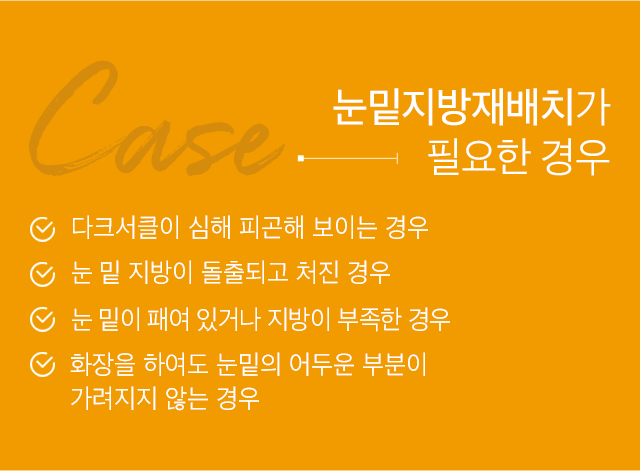 Case

눈밑지방재배치가
필요한 경우

다크서클이 심해 피곤해 보이는 경우

눈 밑 지방이 돌출되고 처진 경우

눈 밑이 패여 있거나 지방이 부족한 경우

화장을 하여도 눈밑의 어두운 부분이
가려지지 않는 경우